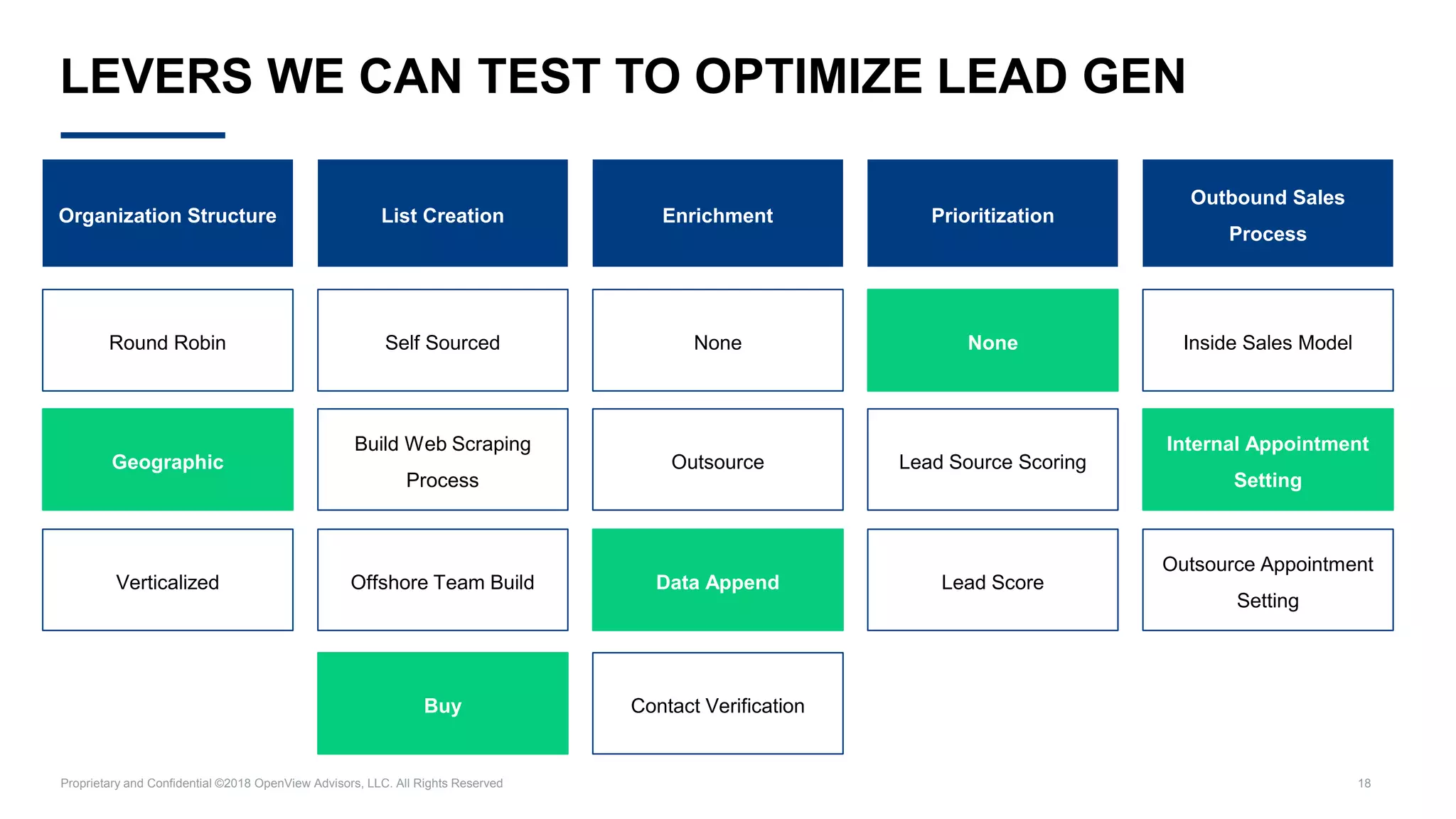 LEVERS WE CAN TEST TO OPTIMIZE LEAD GEN

| Organization Structure | List Creation | Enrichment | Prioritization | Outbound Sales Process |
|---|---|---|---|---|
| Round Robin | Self Sourced | None | None | Inside Sales Model |
| Geographic | Build Web Scraping Process | Outsource | Lead Source Scoring | Internal Appointment Setting |
| Verticalized | Offshore Team Build | Data Append | Lead Score | Outsource Appointment Setting |
| | Buy | Contact Verification | | |

Proprietary and Confidential ©2018 OpenView Advisors, LLC. All Rights Reserved

18